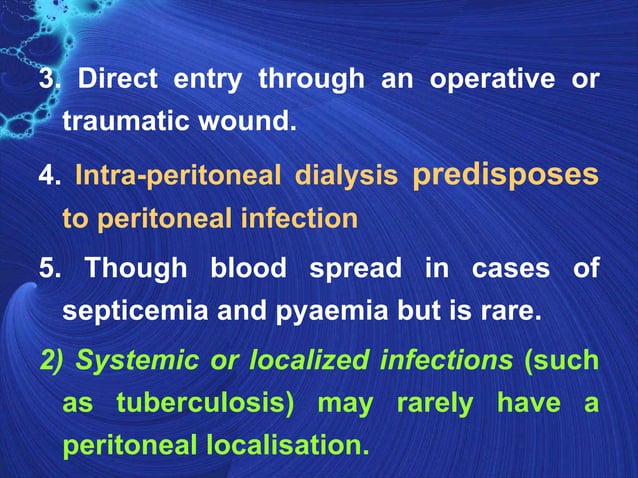 3. Direct entry through an operative or traumatic wound.

4. Intra-peritoneal dialysis predisposes to peritoneal infection

5. Though blood spread in cases of septicemia and pyaemia but is rare.

2) Systemic or localized infections (such as tuberculosis) may rarely have a peritoneal localisation.